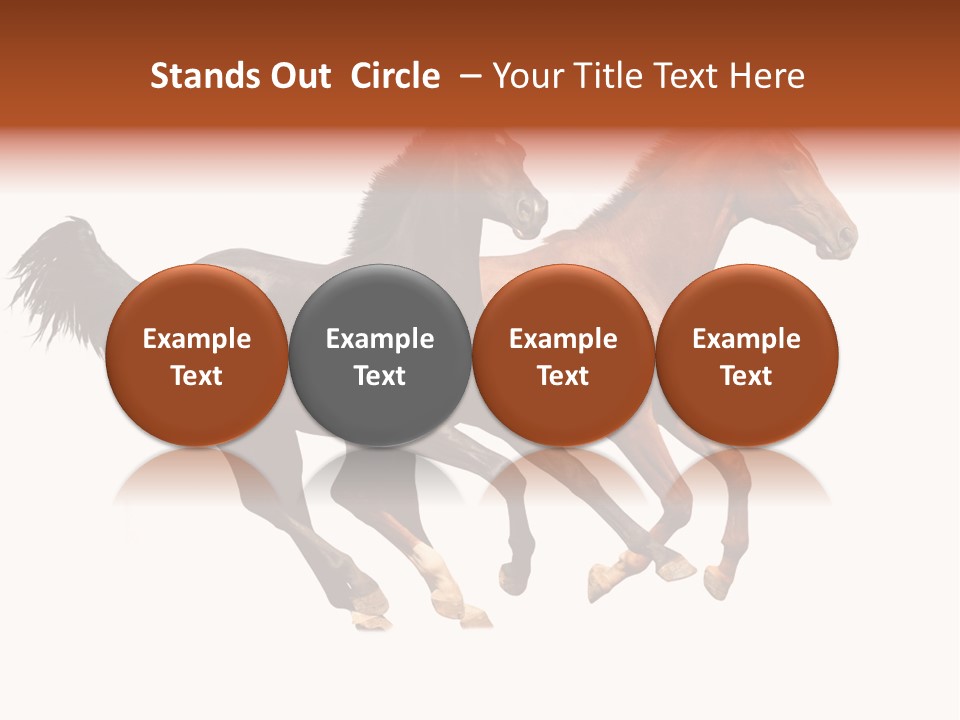 Stands Out Circle – Your Title Text Here

Example Text

Example Text

Example Text

Example Text